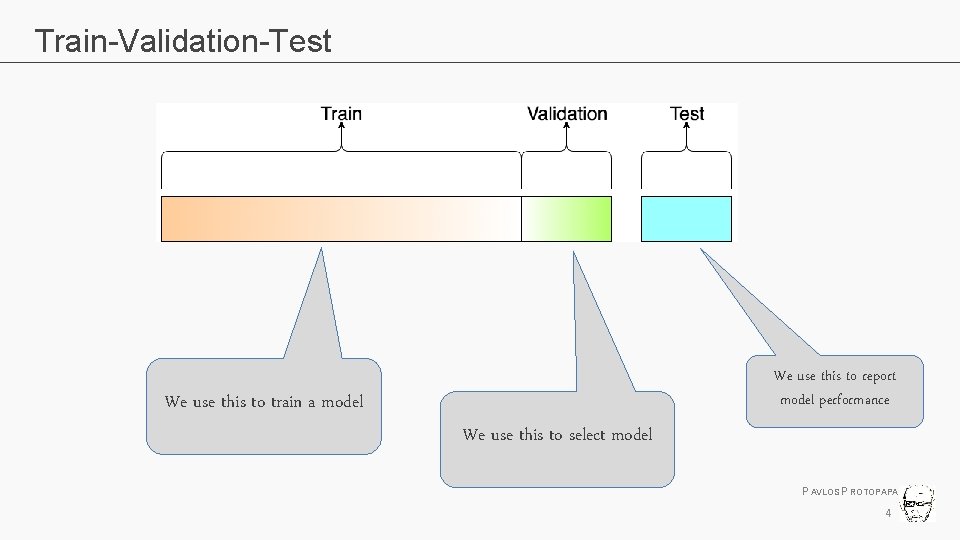 Train-Validation-Test

Train

Validation

Test

We use this to train a model

We use this to select model

We use this to report model performance

PAVLOS PROTOPAPA

4